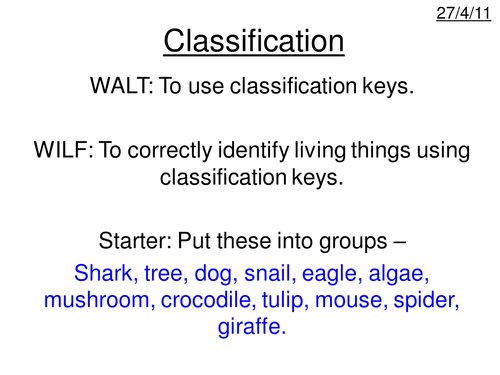 27/4/11

Classification

WALT: To use classification keys.

WILF: To correctly identify living things using classification keys.

Starter: Put these into groups –

Shark, tree, dog, snail, eagle, algae, mushroom, crocodile, tulip, mouse, spider, giraffe.